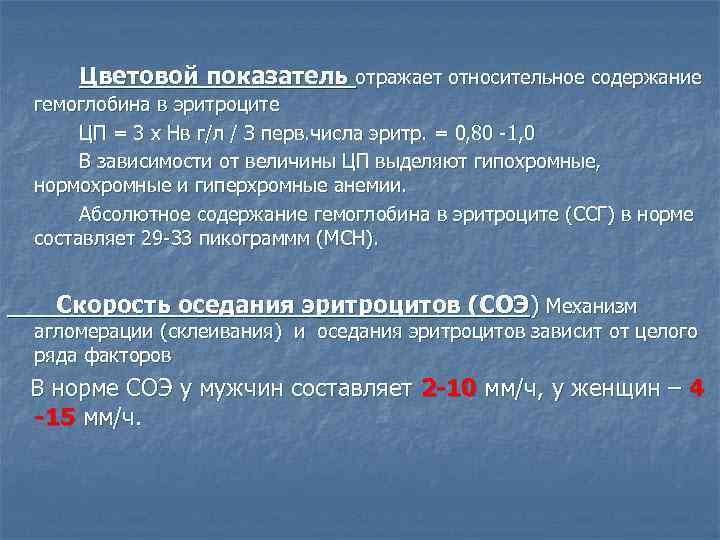 Цветовой показатель отражает относительное содержание гемоглобина в эритроците

ЦП = 3 х Нв г/л / 3 перв.числа эритр. = 0,80 -1,0

В зависимости от величины ЦП выделяют гипохромные, нормохромные и гиперхромные анемии.

Абсолютное содержание гемоглобина в эритроците (ССГ) в норме составляет 29-33 пикограммм (МСН).

Скорость оседания эритроцитов (СОЭ) Механизм агломерации (склеивания) и оседания эритроцитов зависит от целого ряда факторов

В норме СОЭ у мужчин составляет 2-10 мм/ч, у женщин – 4 -15 мм/ч.